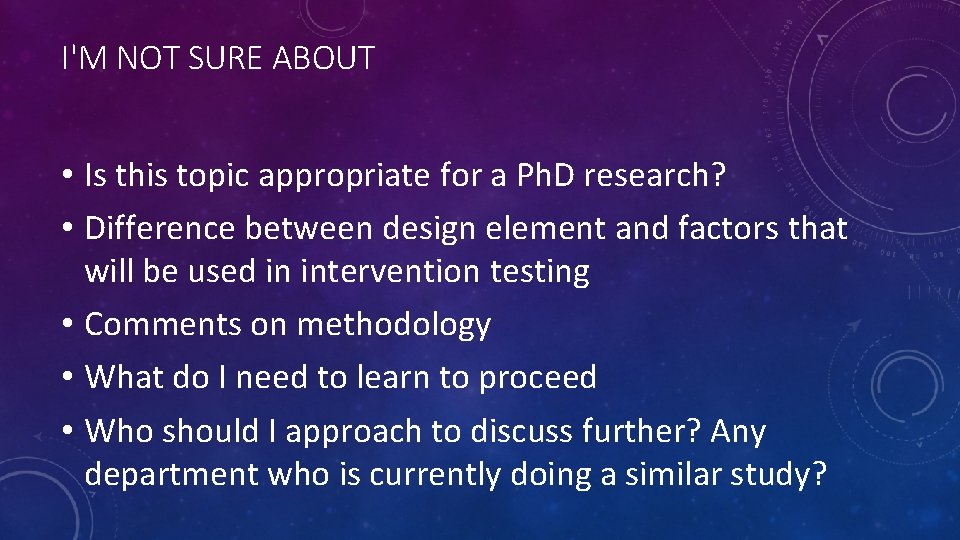 I'M NOT SURE ABOUT

• Is this topic appropriate for a PhD research?
• Difference between design element and factors that will be used in intervention testing
• Comments on methodology
• What do I need to learn to proceed
• Who should I approach to discuss further? Any department who is currently doing a similar study?